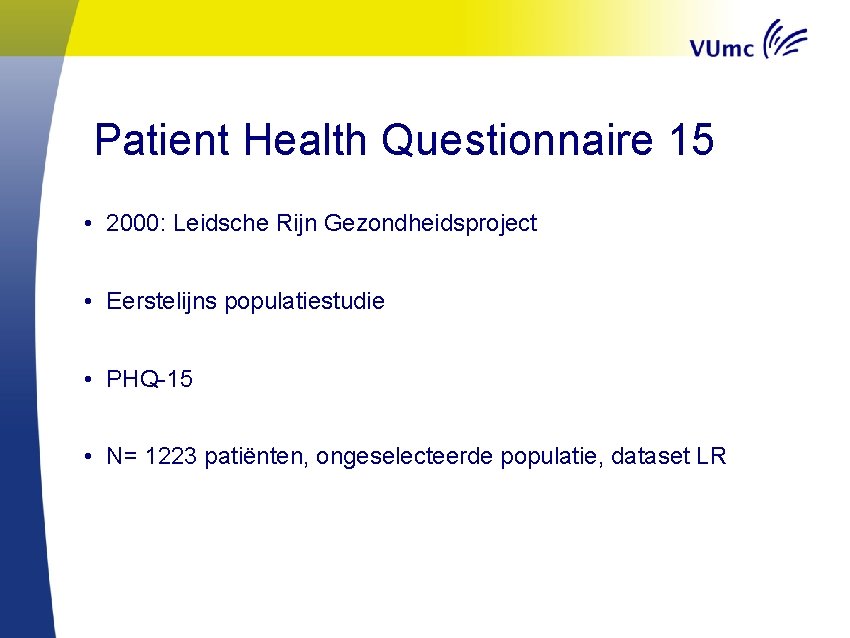 VUmc

Patient Health Questionnaire 15

• 2000: Leidsche Rijn Gezondheidsproject

• Eerstelijns populatiestudie

• PHQ-15

• N= 1223 patiënten, ongeselecteerde populatie, dataset LR